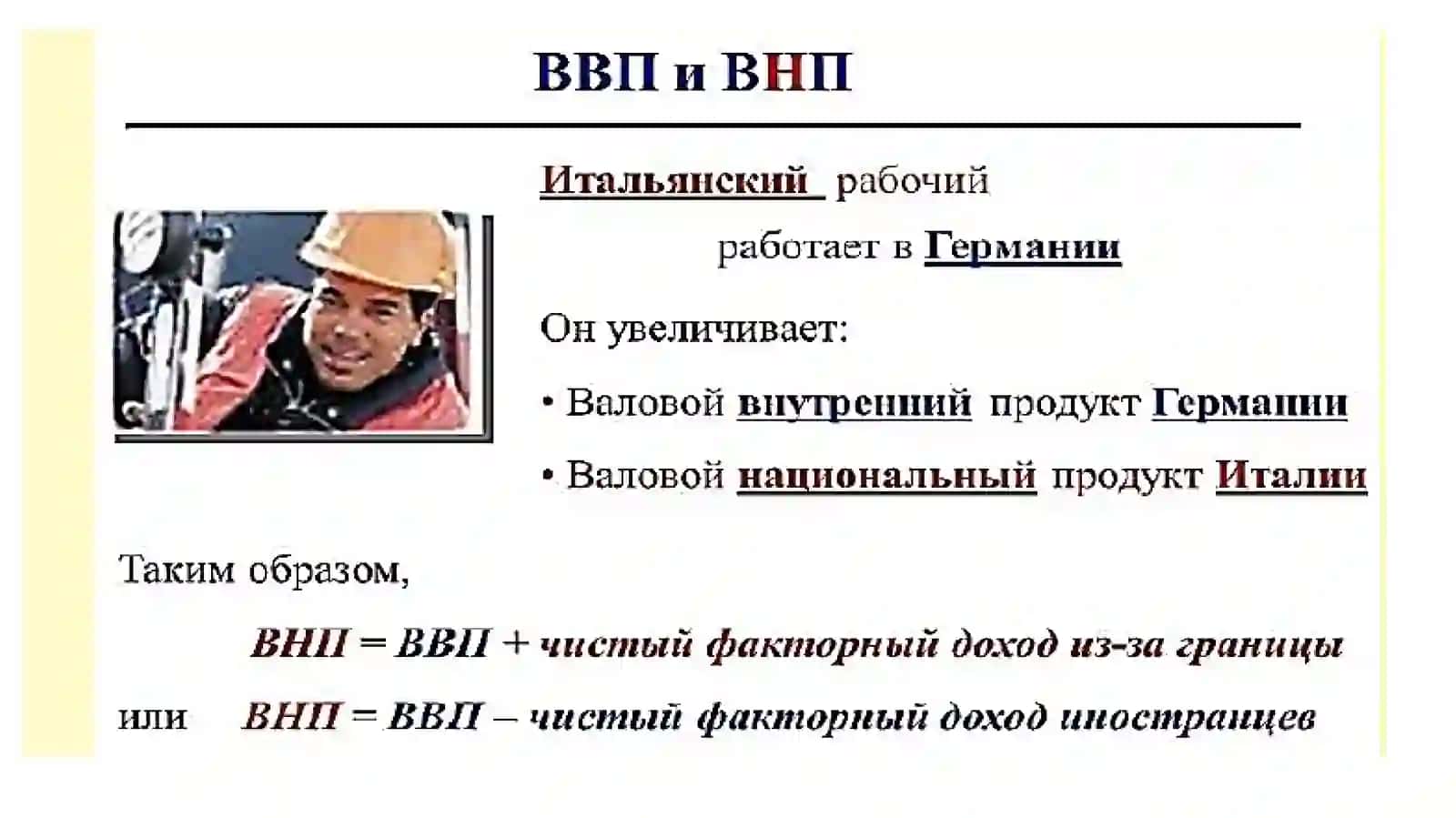 ВВП и ВНП

Итальянский рабочий работает в Германии

Он увеличивает:

• Валовой внутренний продукт Германии

• Валовой национальный продукт Италии

Таким образом,

ВНП = ВВП + чистый факторный доход из-за границы

или ВНП = ВВП – чистый факторный доход иностранцев